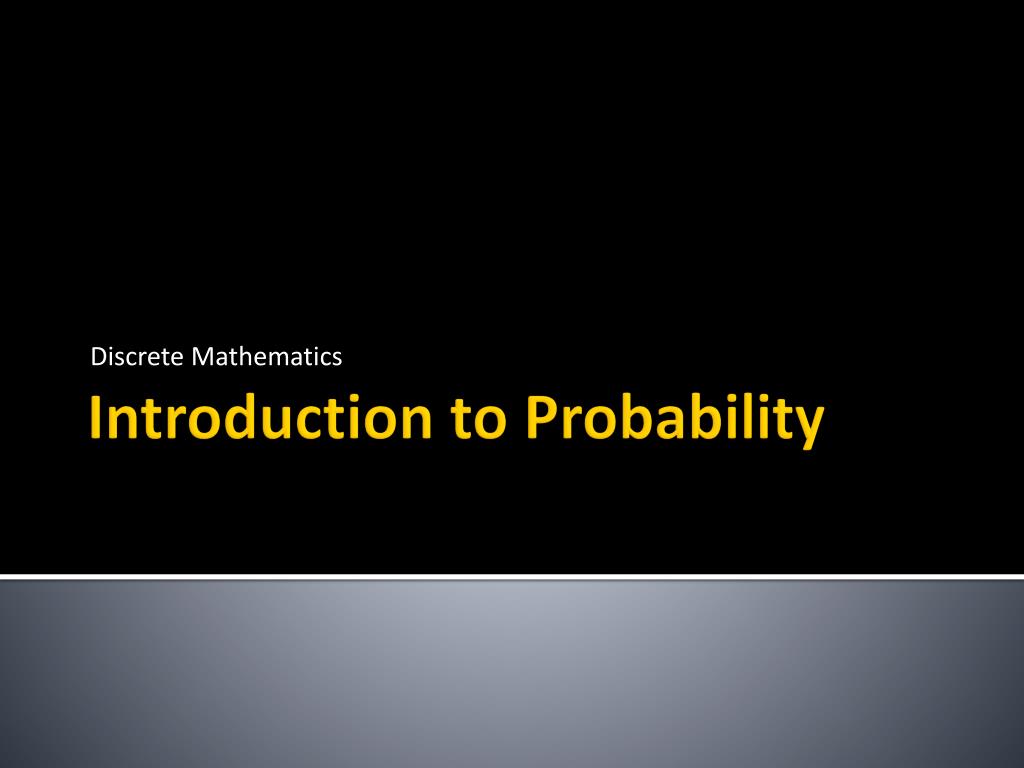 Discrete Mathematics

Introduction to Probability